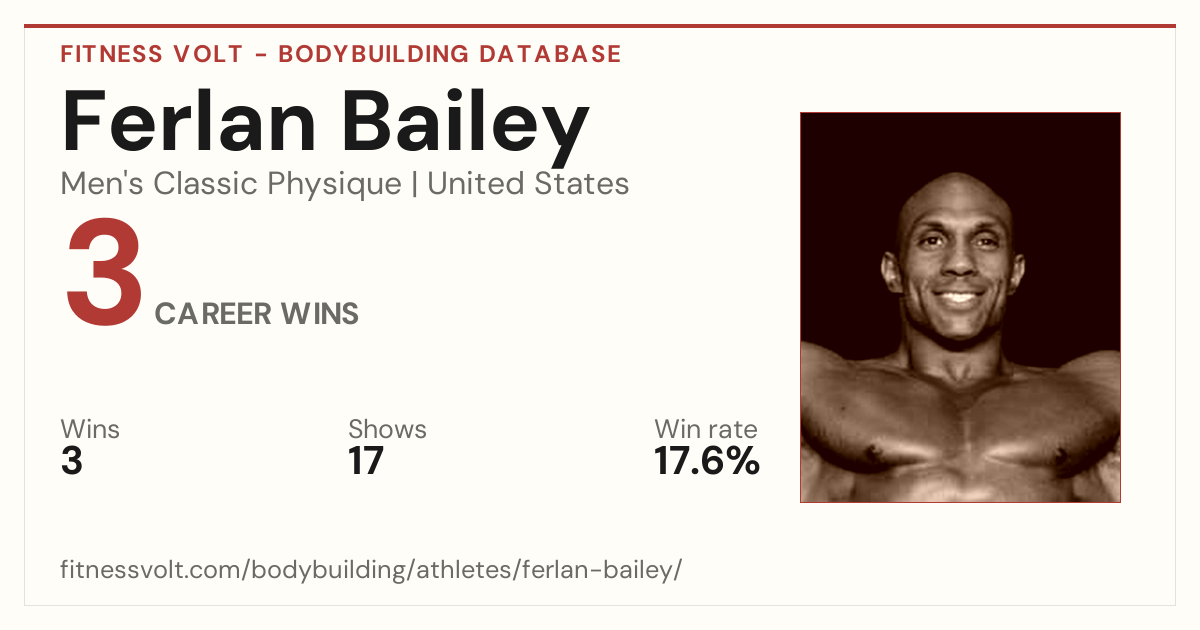 FITNESS VOLT - BODYBUILDING DATABASE

Ferlan Bailey

Men's Classic Physique | United States

3 CAREER WINS

Wins
3

Shows
17

Win rate
17.6%

fitnessvolt.com/bodybuilding/athletes/ferlan-bailey/